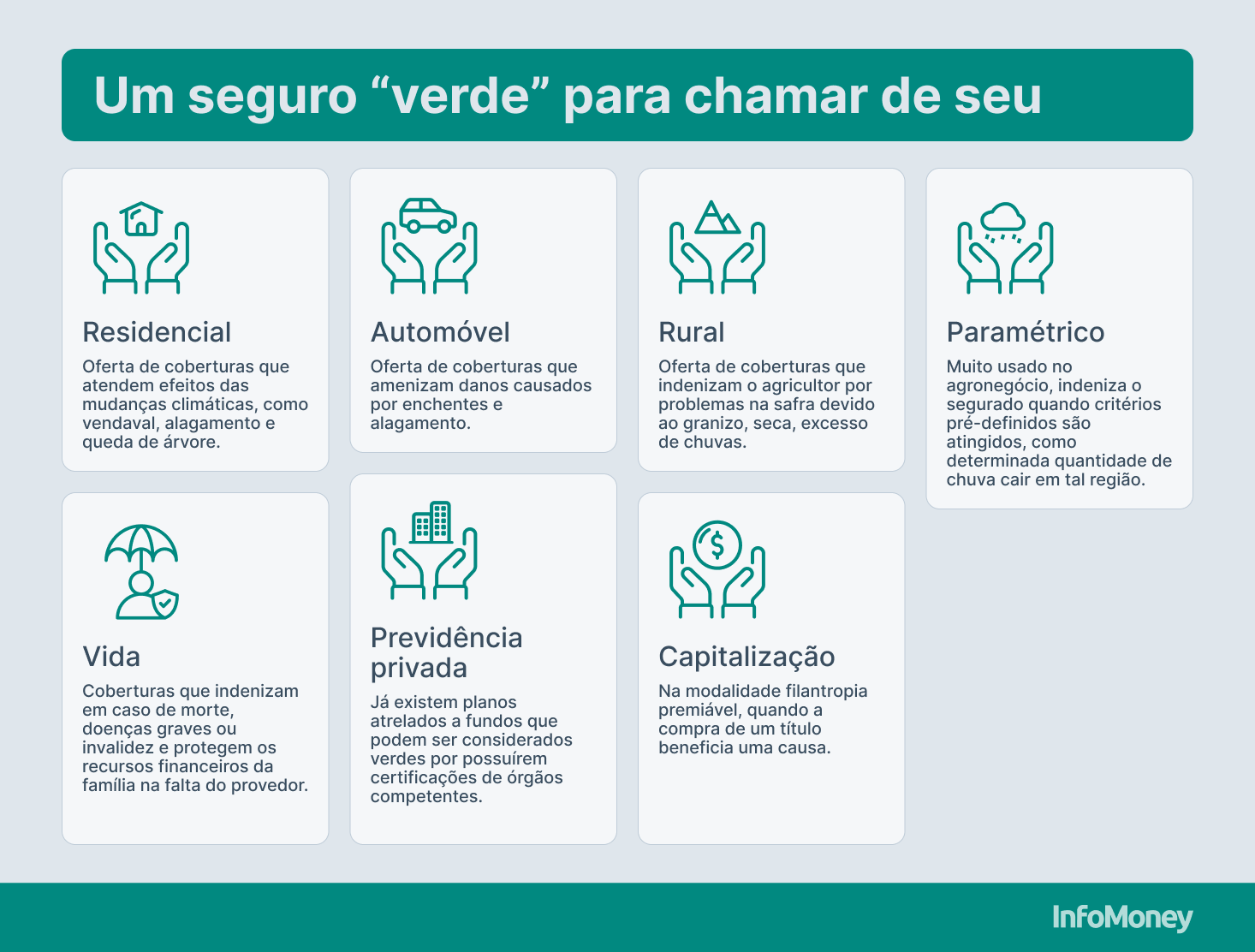 Um seguro “verde” para chamar de seu

Residencial
Oferta de coberturas que atendem efeitos das mudanças climáticas, como vendaval, alagamento e queda de árvore.

Automóvel
Oferta de coberturas que amenizam danos causados por enchentes e alagamento.

Rural
Oferta de coberturas que indenizam o agricultor por problemas na safra devido ao granizo, seca, excesso de chuvas.

Paramétrico
Muito usado no agronegócio, indeniza o segurado quando critérios pré-definidos são atingidos, como determinada quantidade de chuva cair em tal região.

Vida
Coberturas que indenizam em caso de morte, doenças graves ou invalidez e protegem os recursos financeiros da família na falta do provedor.

Previdência privada
Já existem planos atrelados a fundos que podem ser considerados verdes por possuírem certificações de órgãos competentes.

Capitalização
Na modalidade filantropia premiável, quando a compra de um título beneficia uma causa.

InfoMoney